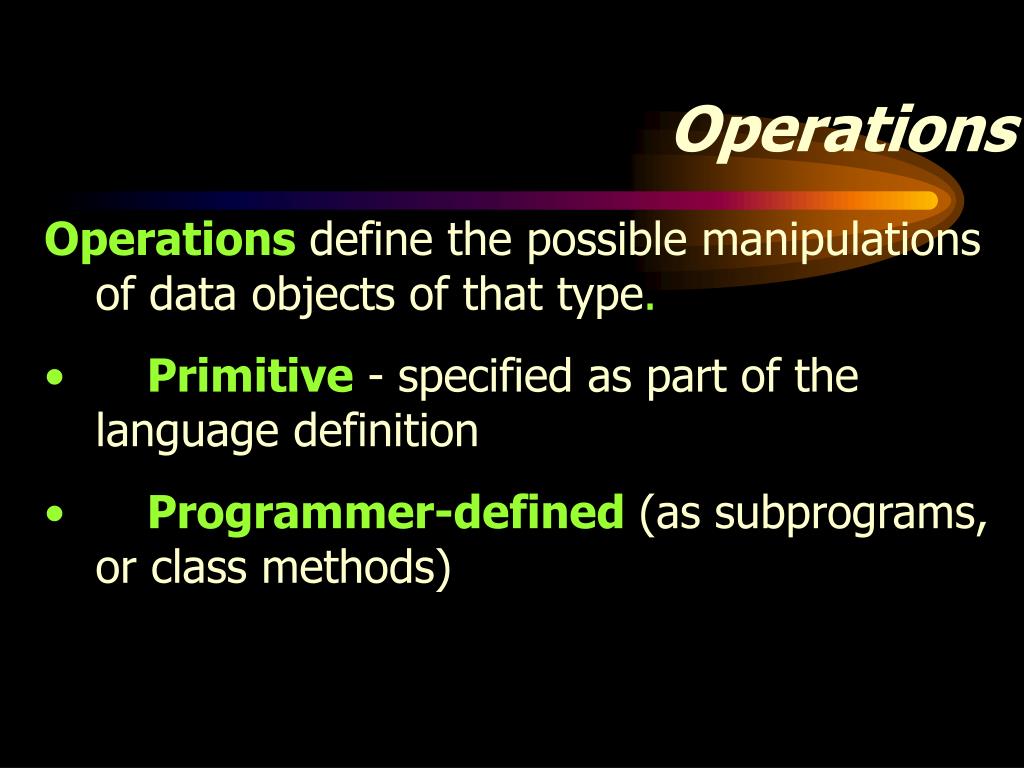 Operations

Operations define the possible manipulations of data objects of that type.

• Primitive - specified as part of the language definition

• Programmer-defined (as subprograms, or class methods)